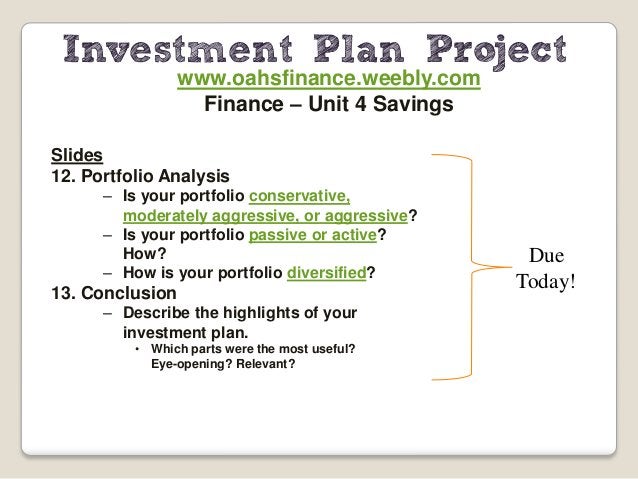 Investment Plan Project
www.oahsfinance.weebly.com
Finance – Unit 4 Savings

Slides
12. Portfolio Analysis
– Is your portfolio conservative, moderately aggressive, or aggressive?
– Is your portfolio passive or active? How?
– How is your portfolio diversified?
13. Conclusion
– Describe the highlights of your investment plan.
• Which parts were the most useful? Eye-opening? Relevant?

Due Today!